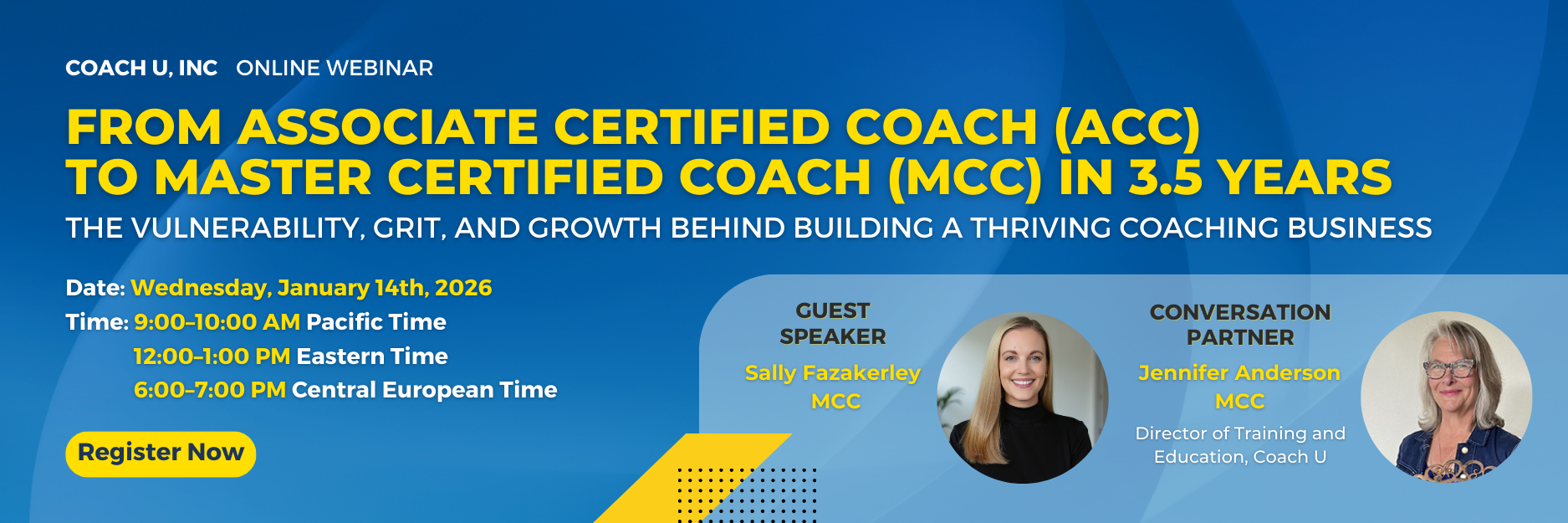 COACH U, INC ONLINE WEBINAR

FROM ASSOCIATE CERTIFIED COACH (ACC) TO MASTER CERTIFIED COACH (MCC) IN 3.5 YEARS

THE VULNERABILITY, GRIT, AND GROWTH BEHIND BUILDING A THRIVING COACHING BUSINESS

Date: Wednesday, January 14th, 2026
Time: 9:00–10:00 AM Pacific Time
12:00–1:00 PM Eastern Time
6:00–7:00 PM Central European Time

Register Now

GUEST SPEAKER
Sally Fazakerley
MCC

CONVERSATION PARTNER
Jennifer Anderson
MCC
Director of Training and Education, Coach U